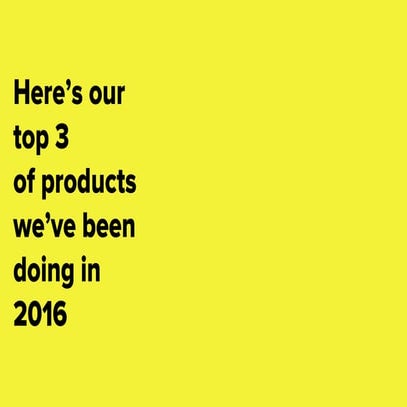 Here’s our top 3 of products we’ve been doing in 2016